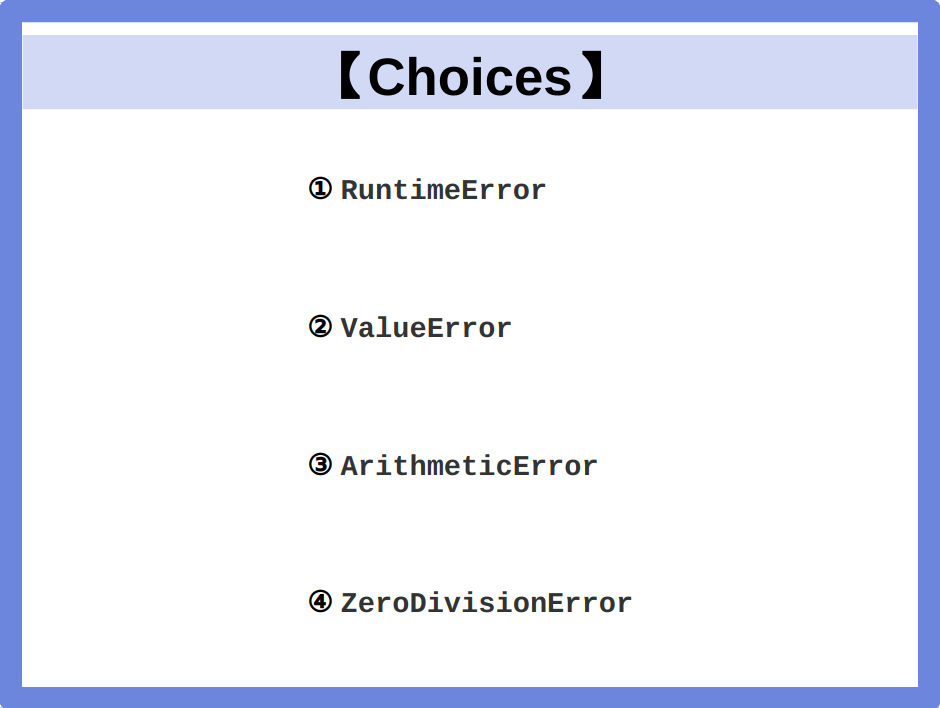 【Choices】

① RuntimeError

② ValueError

③ ArithmeticError

④ ZeroDivisionError